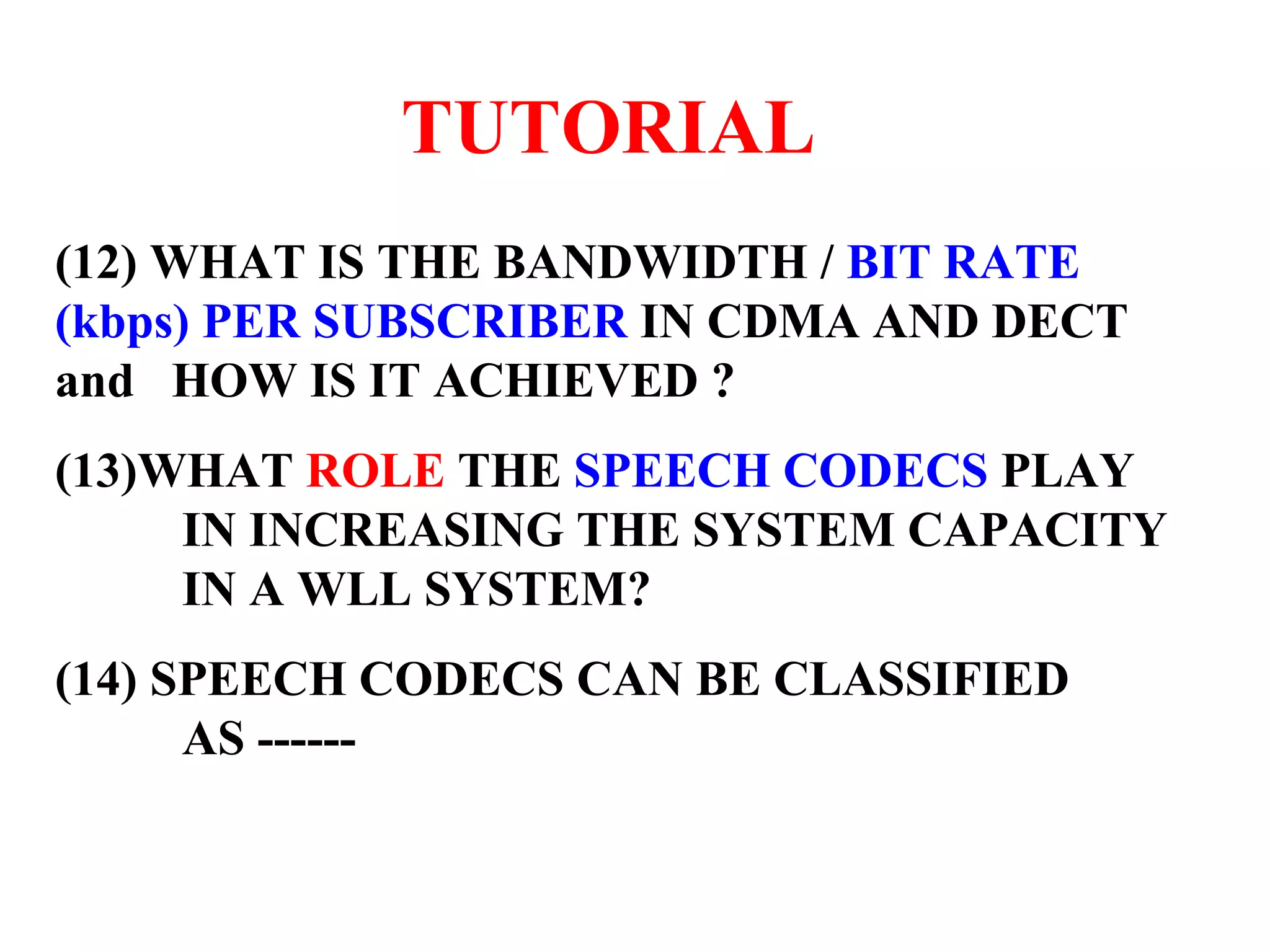 TUTORIAL

(12) WHAT IS THE BANDWIDTH / BIT RATE (kbps) PER SUBSCRIBER IN CDMA AND DECT and HOW IS IT ACHIEVED ?

(13)WHAT ROLE THE SPEECH CODECS PLAY IN INCREASING THE SYSTEM CAPACITY IN A WLL SYSTEM?

(14) SPEECH CODECS CAN BE CLASSIFIED AS ------